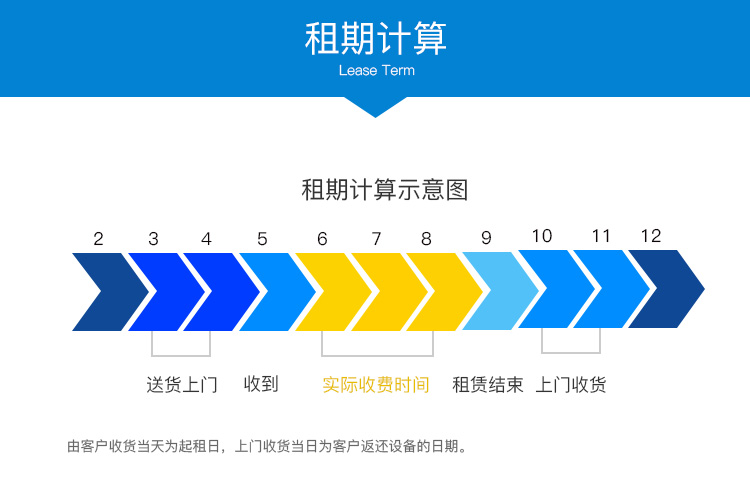 租期计算
Lease Term

租期计算示意图

2 3 4 5 6 7 8 9 10 11 12

送货上门 收到 实际收费时间 租赁结束 上门收货

由客户收货当天为起租日，上门收货当日为客户返还设备的日期。